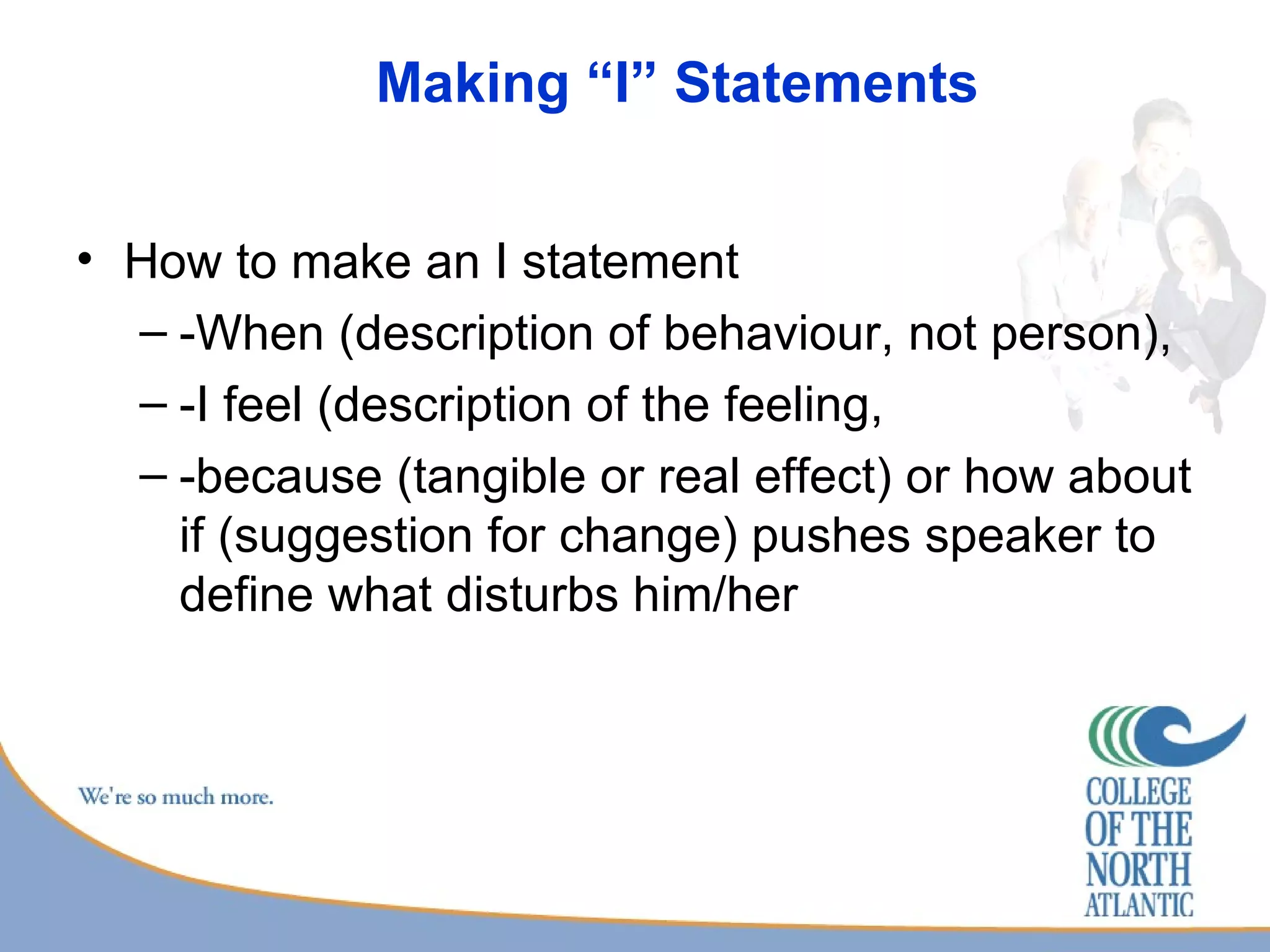 Making “I” Statements

• How to make an I statement
– -When (description of behaviour, not person),
– -I feel (description of the feeling,
– -because (tangible or real effect) or how about if (suggestion for change) pushes speaker to define what disturbs him/her

We're so much more.

COLLEGE OF THE NORTH ATLANTIC